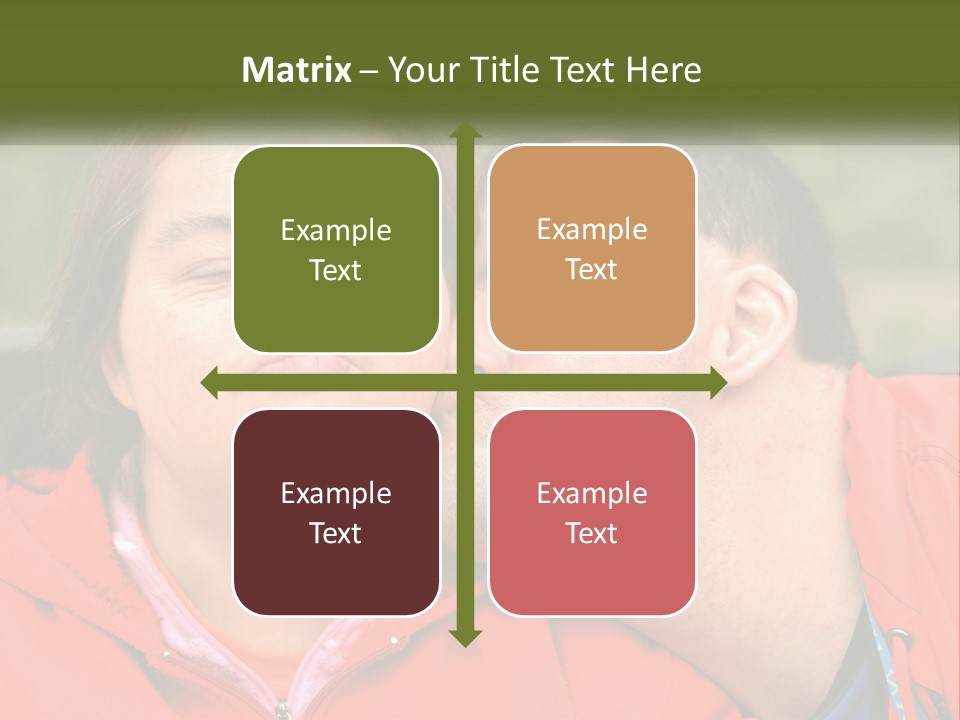 Matrix – Your Title Text Here

Example Text

Example Text

Example Text

Example Text